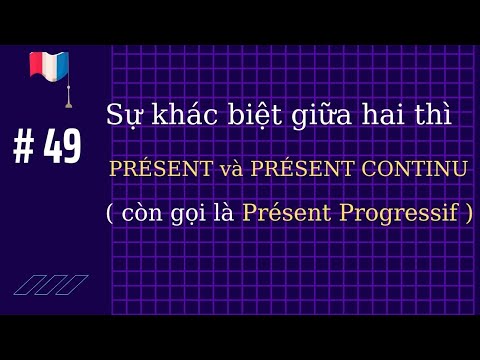 # 49

Sự khác biệt giữa hai thì

PRÉSENT và PRÉSENT CONTINU

( còn gọi là Présent Progressif )